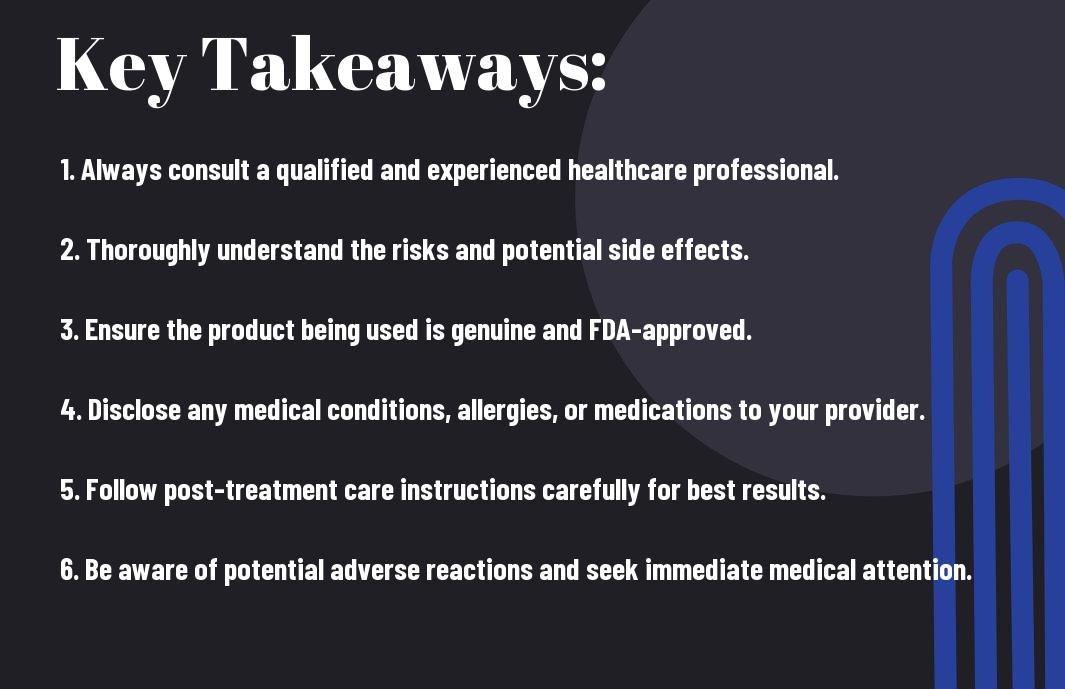 Key Takeaways:

1. Always consult a qualified and experienced healthcare professional.

2. Thoroughly understand the risks and potential side effects.

3. Ensure the product being used is genuine and FDA-approved.

4. Disclose any medical conditions, allergies, or medications to your provider.

5. Follow post-treatment care instructions carefully for best results.

6. Be aware of potential adverse reactions and seek immediate medical attention.